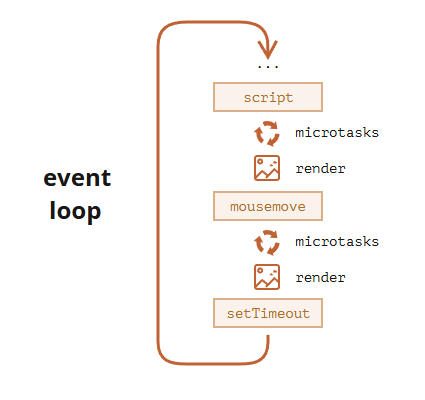 event loop

...

script

microtasks

render

mousemove

microtasks

render

setTimeout